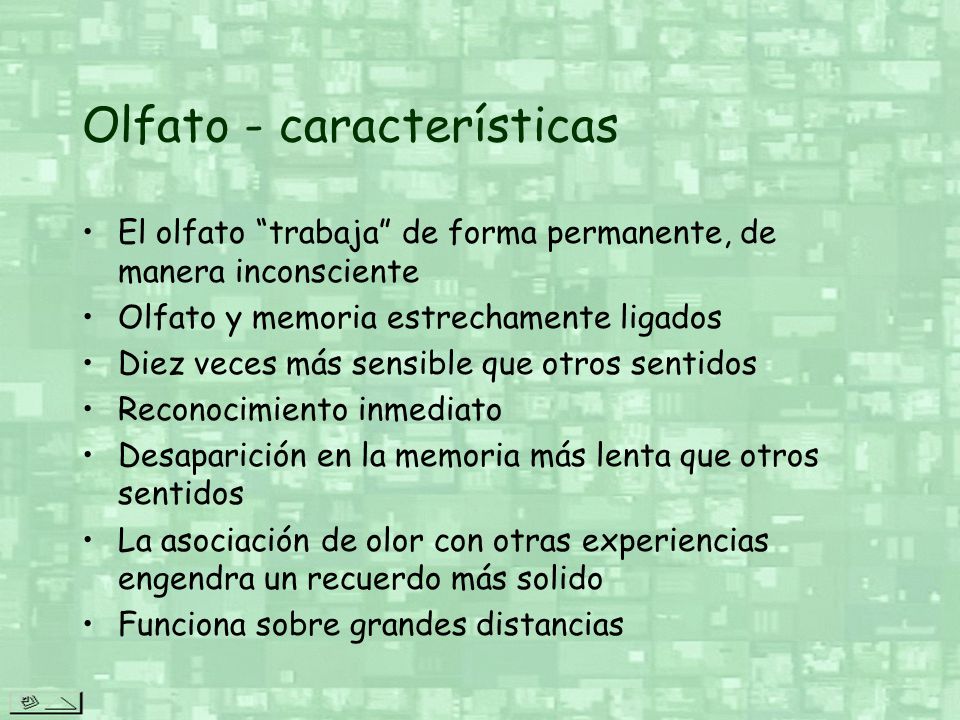 Olfato - características

• El olfato “trabaja” de forma permanente, de manera inconsciente
• Olfato y memoria estrechamente ligados
• Diez veces más sensible que otros sentidos
• Reconocimiento inmediato
• Desaparición en la memoria más lenta que otros sentidos
• La asociación de olor con otras experiencias engendra un recuerdo más solido
• Funciona sobre grandes distancias